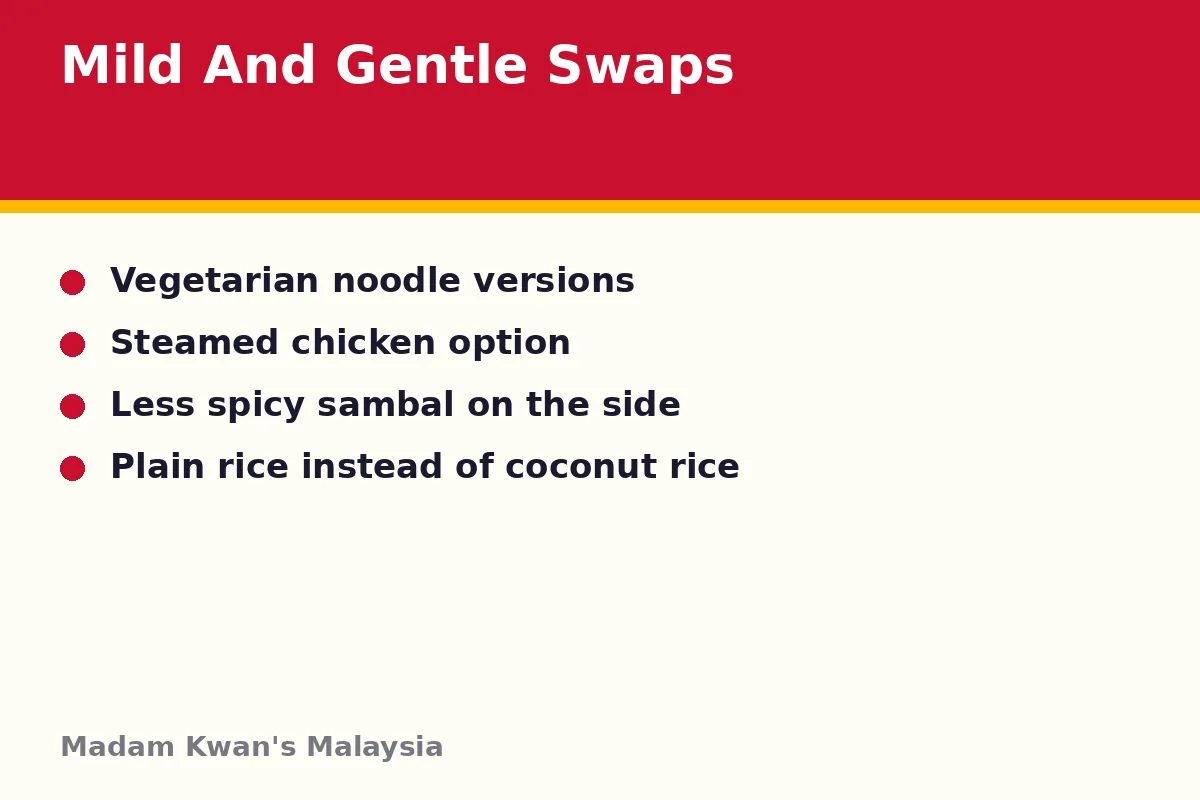 Mild And Gentle Swaps

• Vegetarian noodle versions
• Steamed chicken option
• Less spicy sambal on the side
• Plain rice instead of coconut rice

Madam Kwan's Malaysia